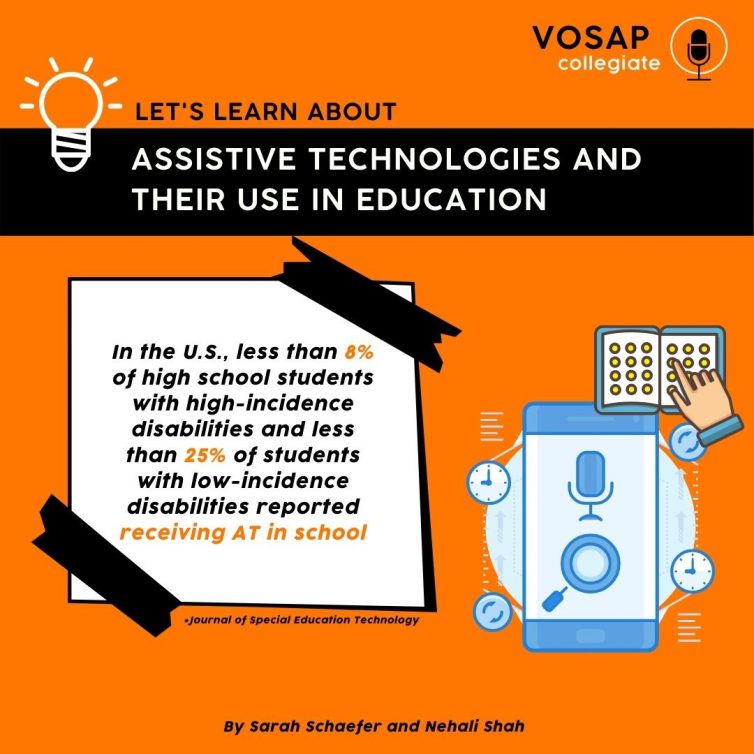 VOSAP collegiate

LET'S LEARN ABOUT

ASSISTIVE TECHNOLOGIES AND THEIR USE IN EDUCATION

In the U.S., less than 8% of high school students with high-incidence disabilities and less than 25% of students with low-incidence disabilities reported receiving AT in school

•Journal of Special Education Technology

By Sarah Schaefer and Nehali Shah